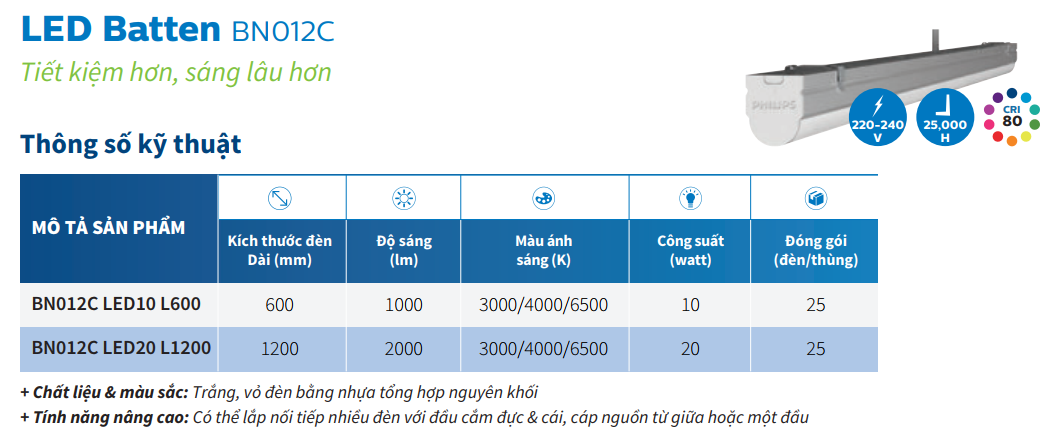 LED Batten BN012C
Tiết kiệm hơn, sáng lâu hơn

PHILIPS

220-240 V

25,000 H

CRI 80

Thông số kỹ thuật

| MÔ TẢ SẢN PHẨM | Kích thước đèn Dài (mm) | Độ sáng (lm) | Màu ánh sáng (K) | Công suất (watt) | Đóng gói (đèn/thùng) |
|---|---|---|---|---|---|
| BN012C LED10 L600 | 600 | 1000 | 3000/4000/6500 | 10 | 25 |
| BN012C LED20 L1200 | 1200 | 2000 | 3000/4000/6500 | 20 | 25 |

+ Chất liệu & màu sắc: Trắng, vỏ đèn bằng nhựa tổng hợp nguyên khối
+ Tính năng nâng cao: Có thể lắp nối tiếp nhiều đèn với đầu cắm đực & cái, cáp nguồn từ giữa hoặc một đầu